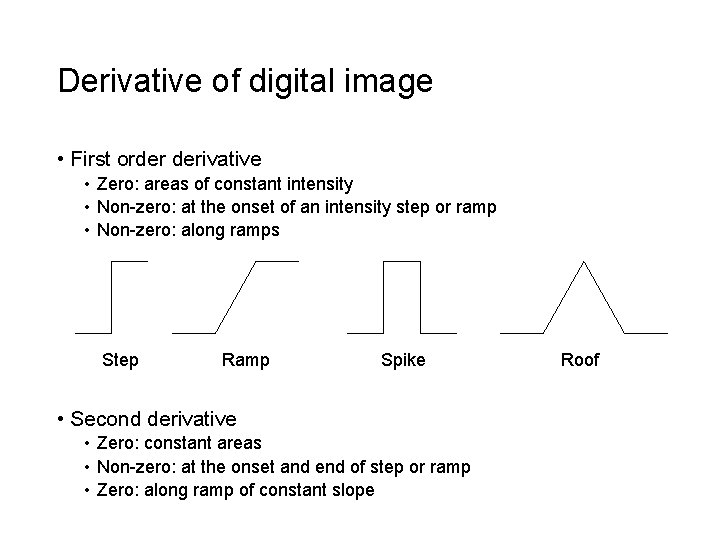 Derivative of digital image

• First order derivative
  • Zero: areas of constant intensity
  • Non-zero: at the onset of an intensity step or ramp
  • Non-zero: along ramps

Step Ramp Spike Roof

• Second derivative
  • Zero: constant areas
  • Non-zero: at the onset and end of step or ramp
  • Zero: along ramp of constant slope